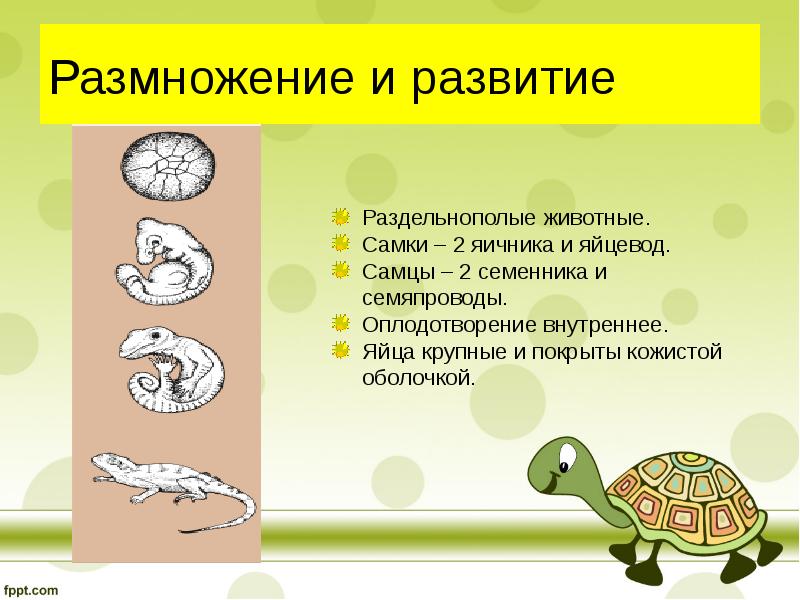 Размножение и развитие

Раздельнополые животные.
Самки – 2 яичника и яйцевод.
Самцы – 2 семенника и семяпроводы.
Оплодотворение внутреннее.
Яйца крупные и покрыты кожистой оболочкой.

fppt.com